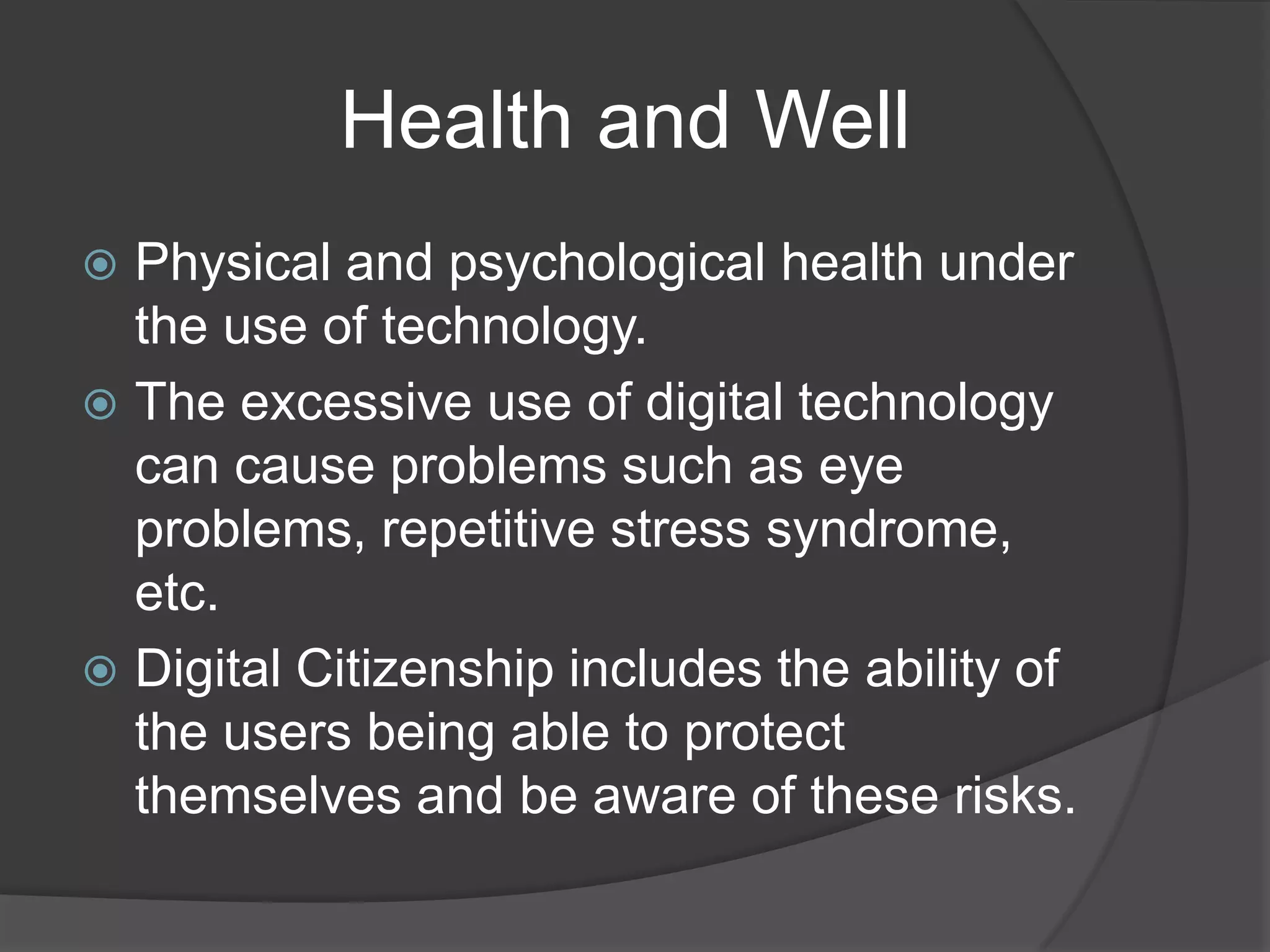 Health and Well

Physical and psychological health under the use of technology.

The excessive use of digital technology can cause problems such as eye problems, repetitive stress syndrome, etc.

Digital Citizenship includes the ability of the users being able to protect themselves and be aware of these risks.